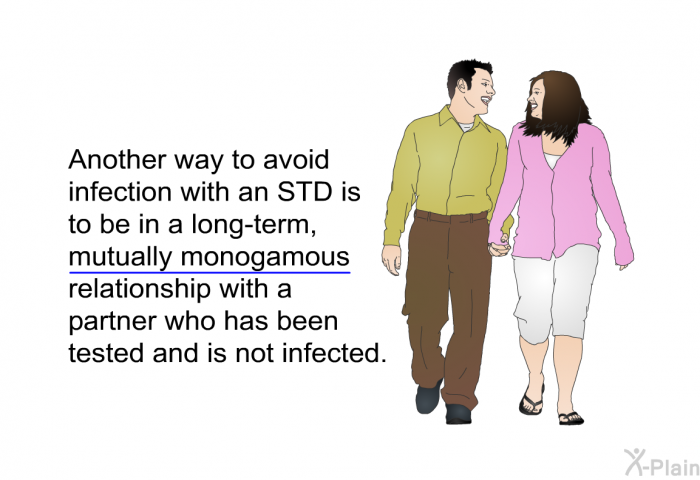 Another way to avoid infection with an STD is to be in a long-term, mutually monogamous relationship with a partner who has been tested and is not infected.

X-Plain